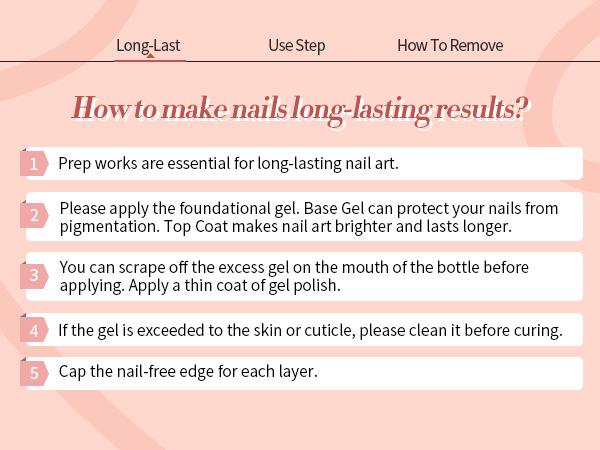 Long-Last Use Step How To Remove

How to make nails long-lasting results?

1 Prep works are essential for long-lasting nail art.

2 Please apply the foundational gel. Base Gel can protect your nails from pigmentation. Top Coat makes nail art brighter and lasts longer.

3 You can scrape off the excess gel on the mouth of the bottle before applying. Apply a thin coat of gel polish.

4 If the gel is exceeded to the skin or cuticle, please clean it before curing.

5 Cap the nail-free edge for each layer.